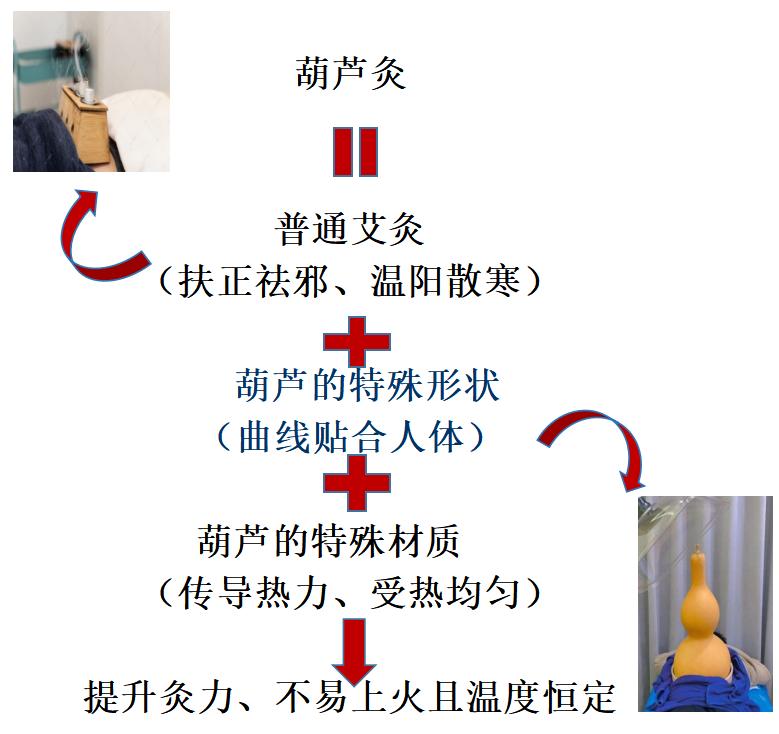 葫芦灸

普通艾灸
（扶正祛邪、温阳散寒）

葫芦的特殊形状
（曲线贴合人体）

葫芦的特殊材质
（传导热力、受热均匀）

提升灸力、不易上火且温度恒定